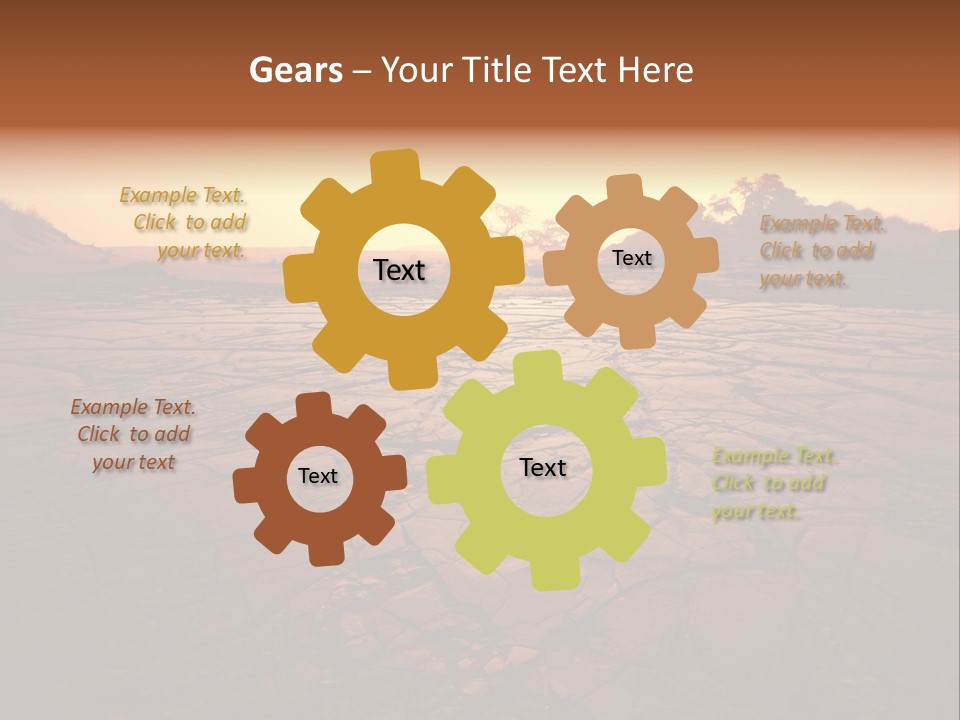 Gears – Your Title Text Here

Example Text. Click to add your text.

Text

Text

Example Text. Click to add your text.

Example Text. Click to add your text

Text

Text

Example Text. Click to add your text.